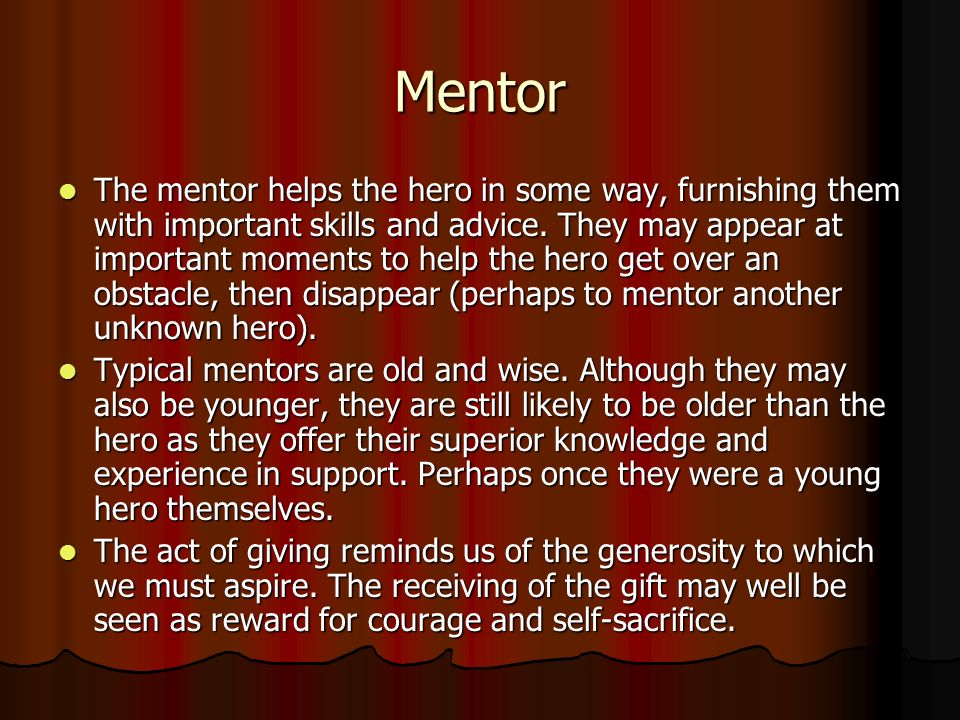 Mentor

- The mentor helps the hero in some way, furnishing them with important skills and advice. They may appear at important moments to help the hero get over an obstacle, then disappear (perhaps to mentor another unknown hero).
- Typical mentors are old and wise. Although they may also be younger, they are still likely to be older than the hero as they offer their superior knowledge and experience in support. Perhaps once they were a young hero themselves.
- The act of giving reminds us of the generosity to which we must aspire. The receiving of the gift may well be seen as reward for courage and self-sacrifice.